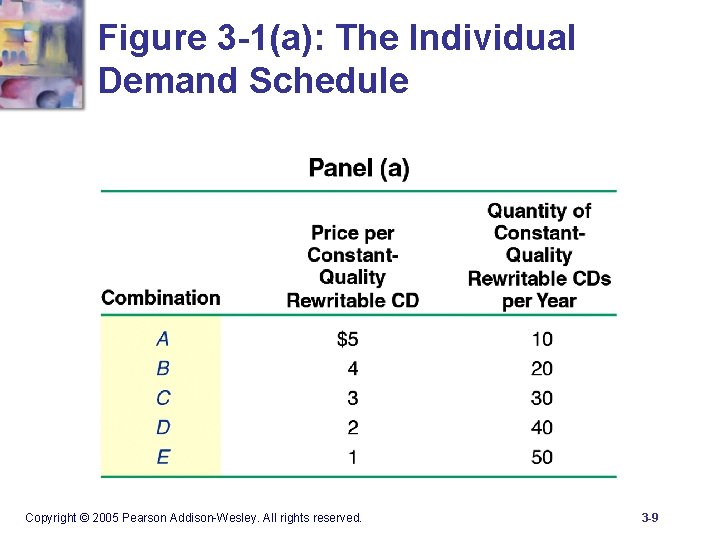 Figure 3-1(a): The Individual Demand Schedule

Panel (a)

| Combination | Price per Constant-Quality Rewritable CD | Quantity of Constant-Quality Rewritable CDs per Year |
|---|---|---|
| A | \$5 | 10 |
| B | 4 | 20 |
| C | 3 | 30 |
| D | 2 | 40 |
| E | 1 | 50 |

Copyright © 2005 Pearson Addison-Wesley. All rights reserved.

3-9